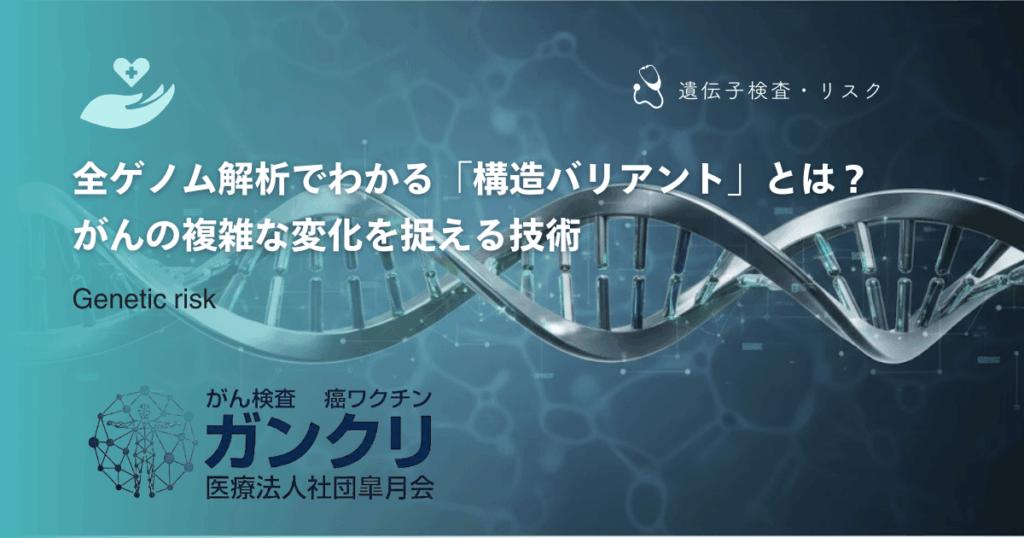 遺伝子検査・リスク

全ゲノム解析でわかる「構造バリアント」とは？
がんの複雑な変化を捉える技術

Genetic risk

がん検査　癌ワクチン
ガンクリ
医療法人社団皐月会